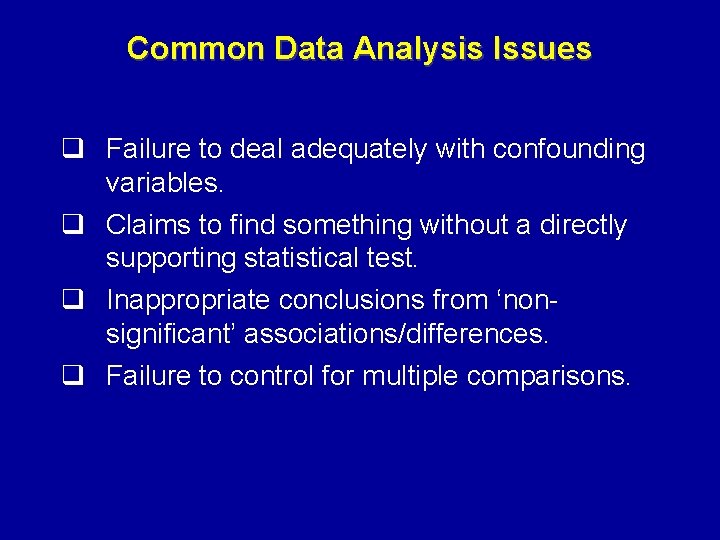 Common Data Analysis Issues

❑ Failure to deal adequately with confounding variables.

❑ Claims to find something without a directly supporting statistical test.

❑ Inappropriate conclusions from ‘non-significant’ associations/differences.

❑ Failure to control for multiple comparisons.